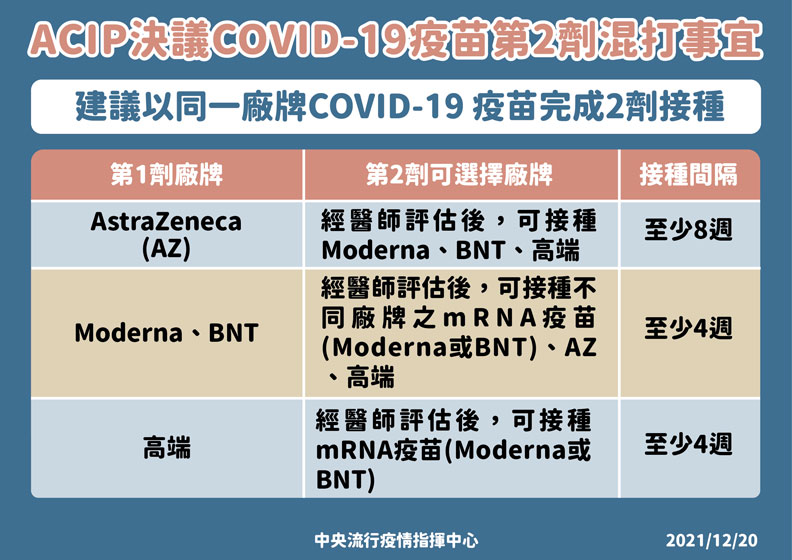 ACIP決議COVID-19疫苗第2劑混打事宜

建議以同一廠牌COVID-19 疫苗完成2劑接種

| 第1劑廠牌 | 第2劑可選擇廠牌 | 接種間隔 |
|---|---|---|
| AstraZeneca (AZ) | 經醫師評估後，可接種Moderna、BNT、高端 | 至少8週 |
| Moderna、BNT | 經醫師評估後，可接種不同廠牌之mRNA疫苗(Moderna或BNT)、AZ、高端 | 至少4週 |
| 高端 | 經醫師評估後，可接種mRNA疫苗(Moderna或BNT) | 至少4週 |

中央流行疫情指揮中心

2021/12/20